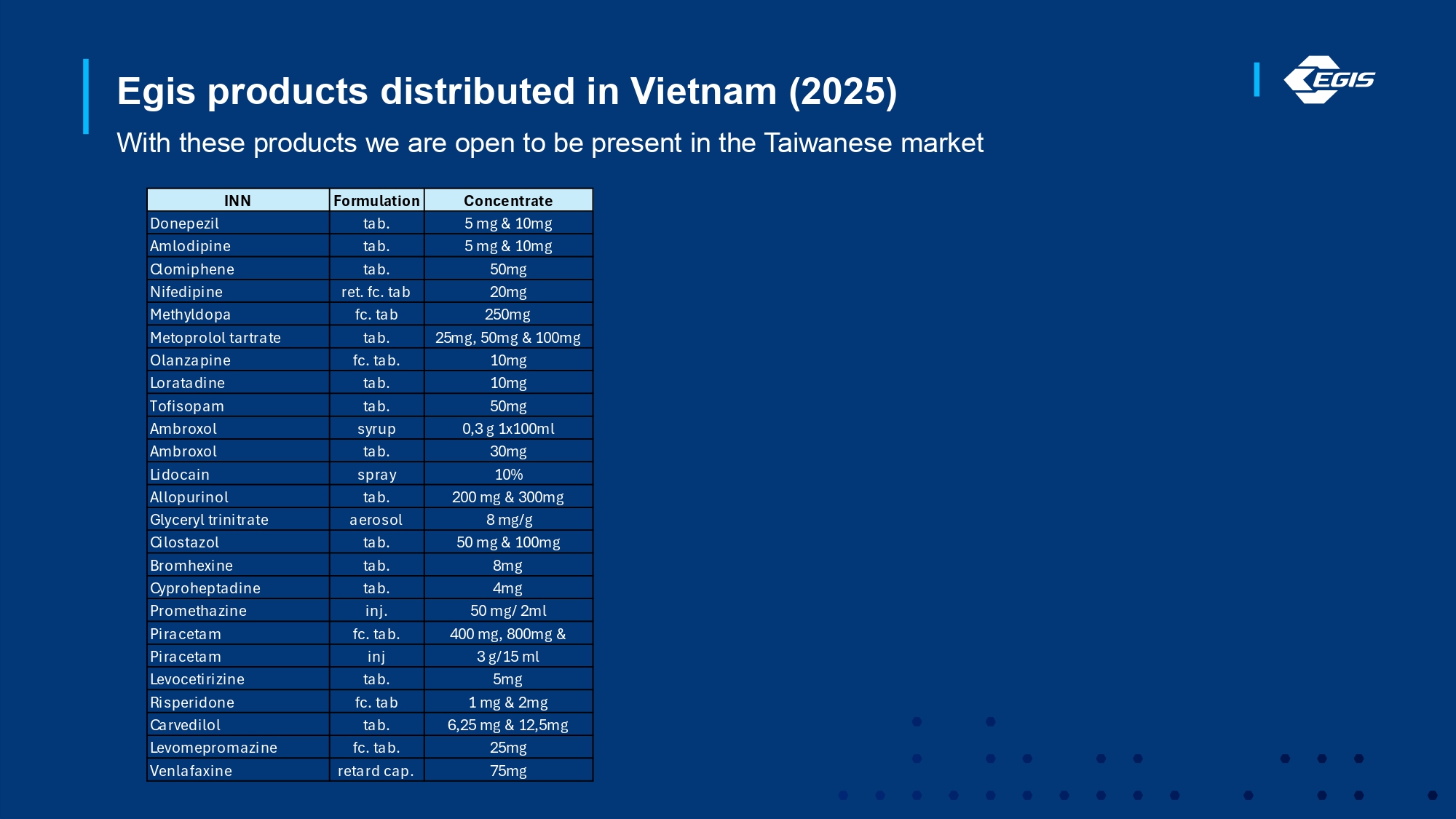 Egis products distributed in Vietnam (2025)

With these products we are open to be present in the Taiwanese market

EGIS

| INN | Formulation | Concentrate |
|---|---|---|
| Donepezil | tab. | 5 mg & 10mg |
| Amlodipine | tab. | 5 mg & 10mg |
| Clomiphene | tab. | 50mg |
| Nifedipine | ret. fc. tab | 20mg |
| Methyldopa | fc. tab | 250mg |
| Metoprolol tartrate | tab. | 25mg, 50mg & 100mg |
| Olanzapine | fc. tab. | 10mg |
| Loratadine | tab. | 10mg |
| Tofisopam | tab. | 50mg |
| Ambroxol | syrup | 0,3 g 1x100ml |
| Ambroxol | tab. | 30mg |
| Lidocain | spray | 10% |
| Allopurinol | tab. | 200 mg & 300mg |
| Glyceryl trinitrate | aerosol | 8 mg/g |
| Cilostazol | tab. | 50 mg & 100mg |
| Bromhexine | tab. | 8mg |
| Cyproheptadine | tab. | 4mg |
| Promethazine | inj. | 50 mg/ 2ml |
| Piracetam | fc. tab. | 400 mg, 800mg & |
| Piracetam | inj | 3 g/15 ml |
| Levocetirizine | tab. | 5mg |
| Risperidone | fc. tab | 1 mg & 2mg |
| Carvedilol | tab. | 6,25 mg & 12,5mg |
| Levomepromazine | fc. tab. | 25mg |
| Venlafaxine | retard cap. | 75mg |